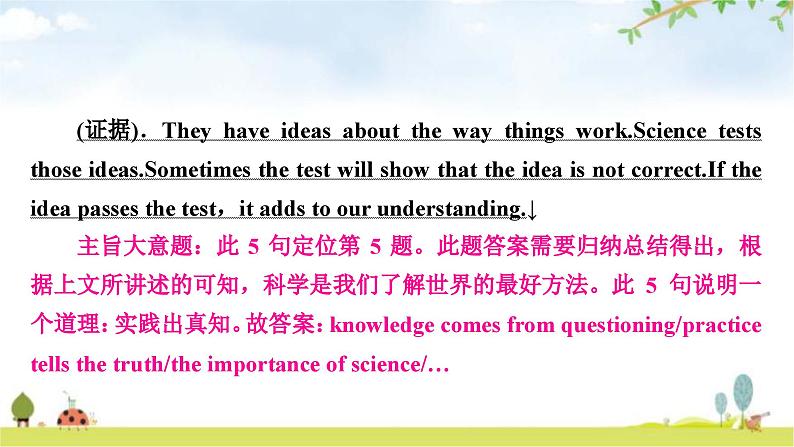 (证据). They have ideas about the way things work.Science tests those ideas.Sometimes the test will show that the idea is not correct.If the idea passes the test，it adds to our understanding.↓

主旨大意题：此 5 句定位第 5 题。此题答案需要归纳总结得出，根据上文所讲述的可知，科学是我们了解世界的最好方法。此 5 句说明一个道理：实践出真知。故答案：knowledge comes from questioning/practice tells the truth/the importance of science/…